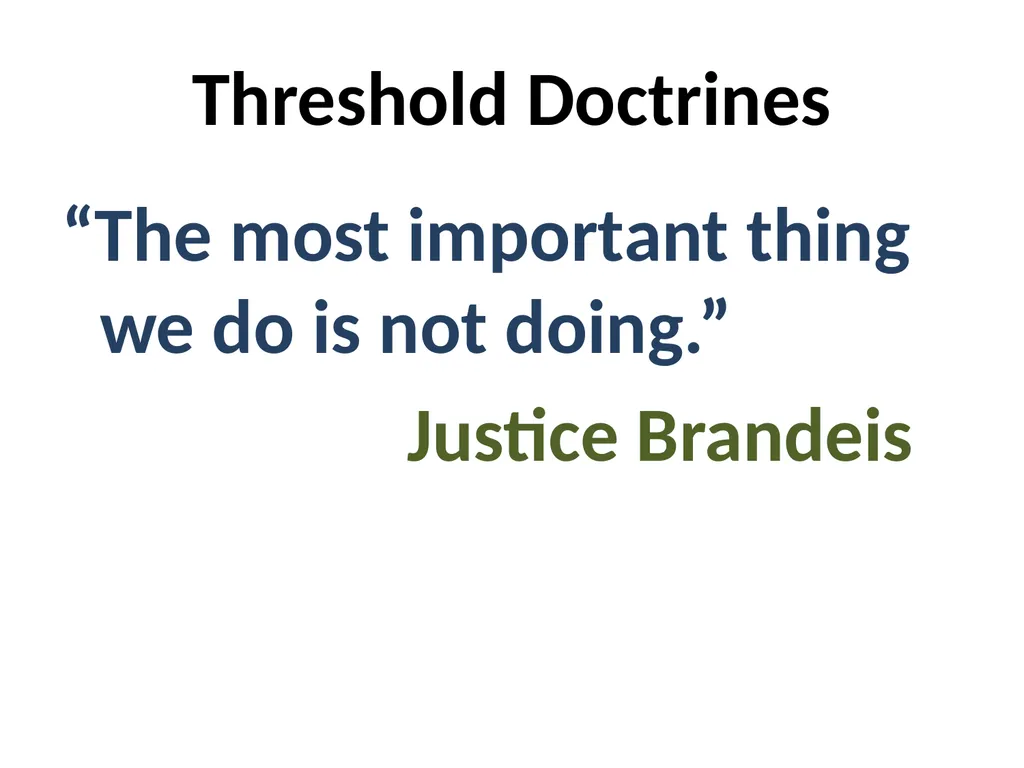 Threshold Doctrines

“The most important thing we do is not doing.”

Justice Brandeis